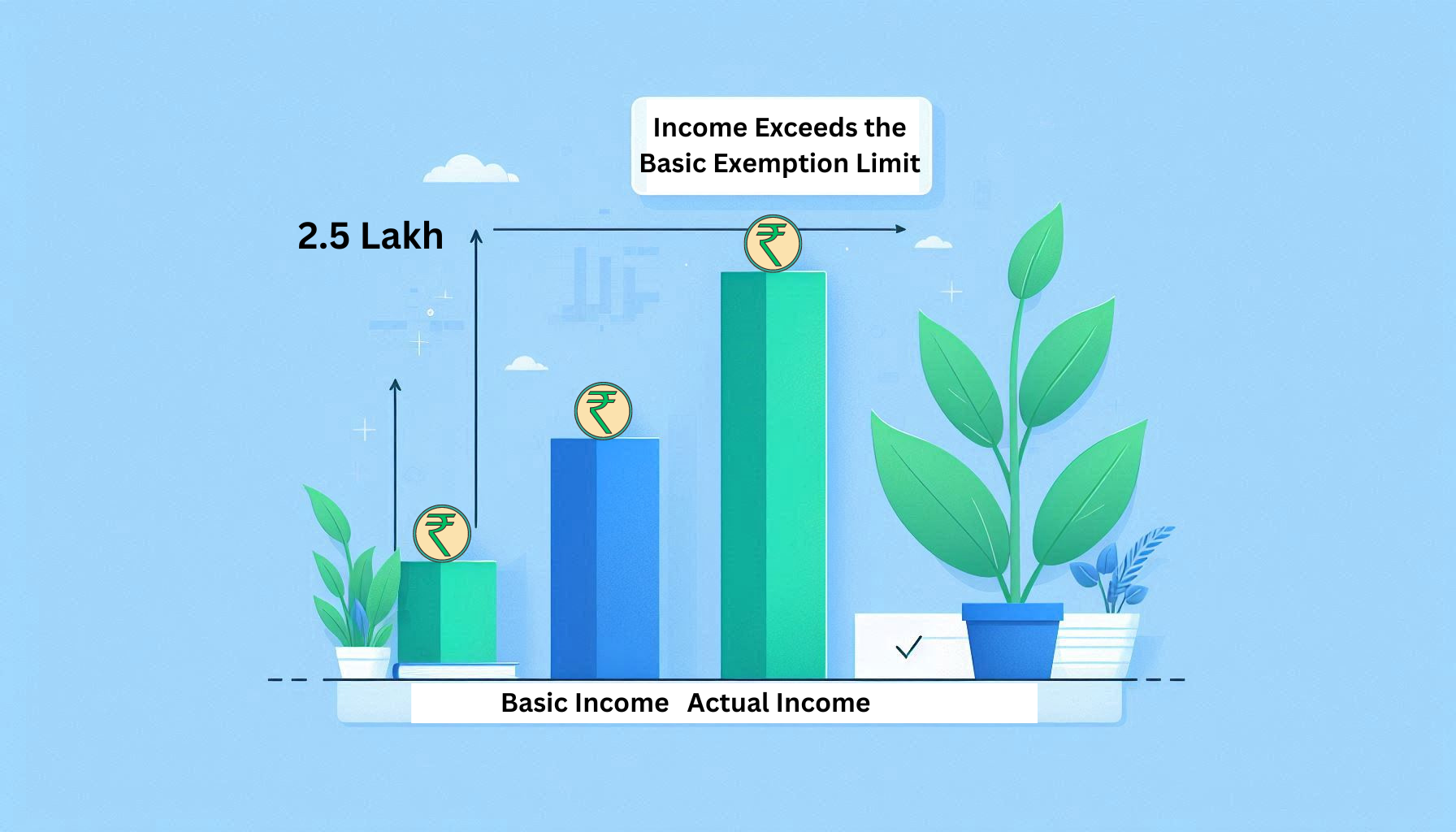 Income Exceeds the Basic Exemption Limit

2.5 Lakh

₹

₹

₹

Basic Income Actual Income